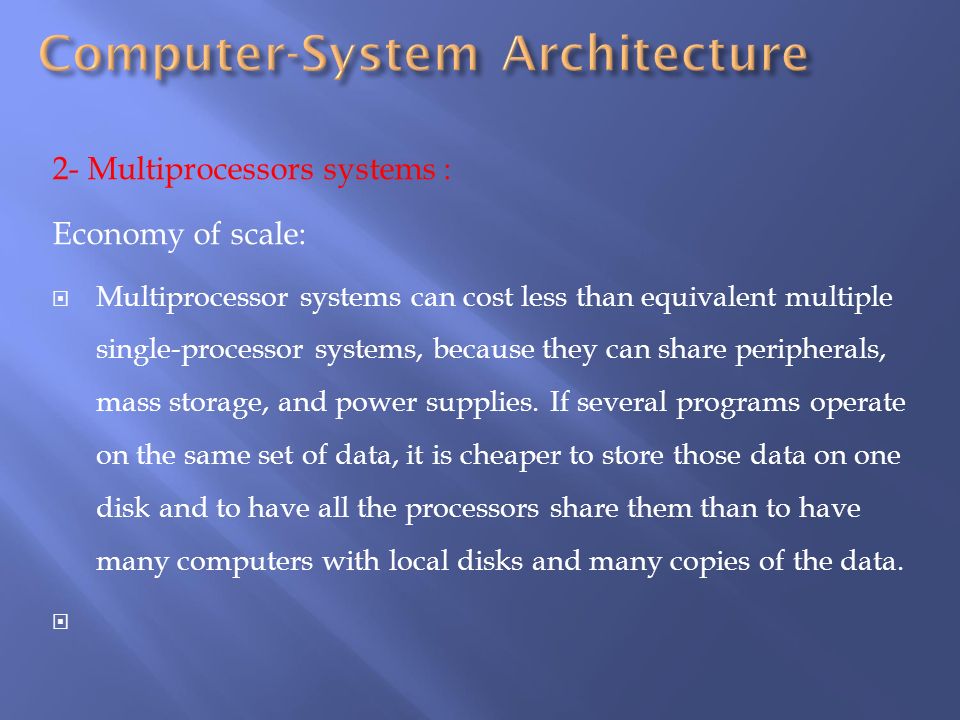 Computer-System Architecture

2- Multiprocessors systems :

Economy of scale:

Multiprocessor systems can cost less than equivalent multiple single-processor systems, because they can share peripherals, mass storage, and power supplies. If several programs operate on the same set of data, it is cheaper to store those data on one disk and to have all the processors share them than to have many computers with local disks and many copies of the data.